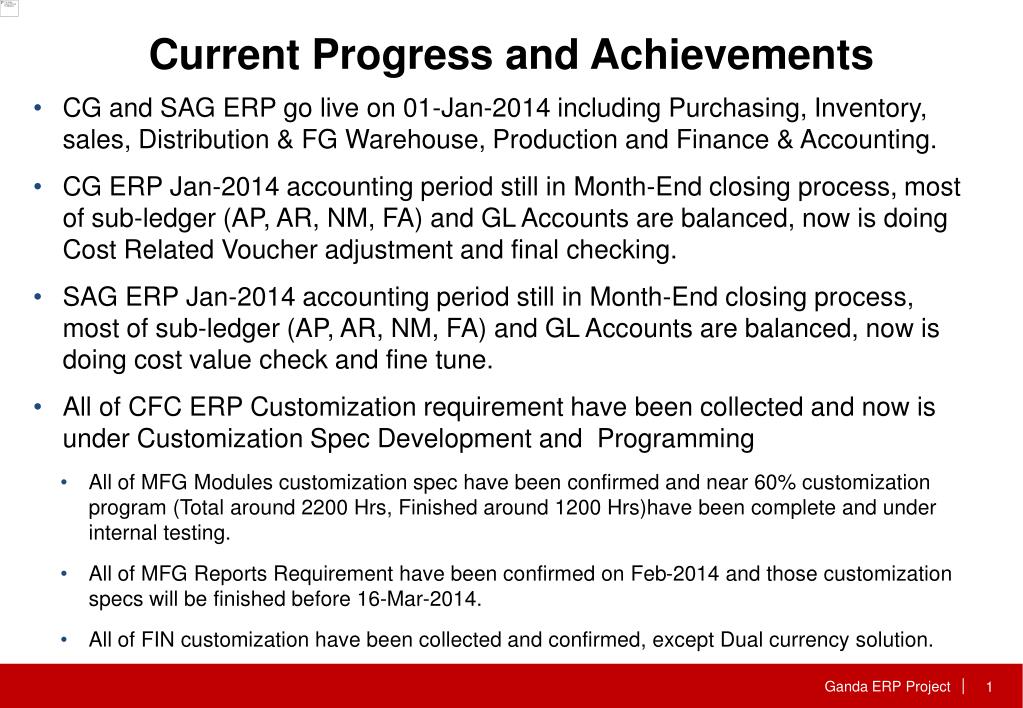 Current Progress and Achievements

• CG and SAG ERP go live on 01-Jan-2014 including Purchasing, Inventory, sales, Distribution & FG Warehouse, Production and Finance & Accounting.

• CG ERP Jan-2014 accounting period still in Month-End closing process, most of sub-ledger (AP, AR, NM, FA) and GL Accounts are balanced, now is doing Cost Related Voucher adjustment and final checking.

• SAG ERP Jan-2014 accounting period still in Month-End closing process, most of sub-ledger (AP, AR, NM, FA) and GL Accounts are balanced, now is doing cost value check and fine tune.

• All of CFC ERP Customization requirement have been collected and now is under Customization Spec Development and Programming

• All of MFG Modules customization spec have been confirmed and near 60% customization program (Total around 2200 Hrs, Finished around 1200 Hrs)have been complete and under internal testing.

• All of MFG Reports Requirement have been confirmed on Feb-2014 and those customization specs will be finished before 16-Mar-2014.

• All of FIN customization have been collected and confirmed, except Dual currency solution.

Ganda ERP Project | 1